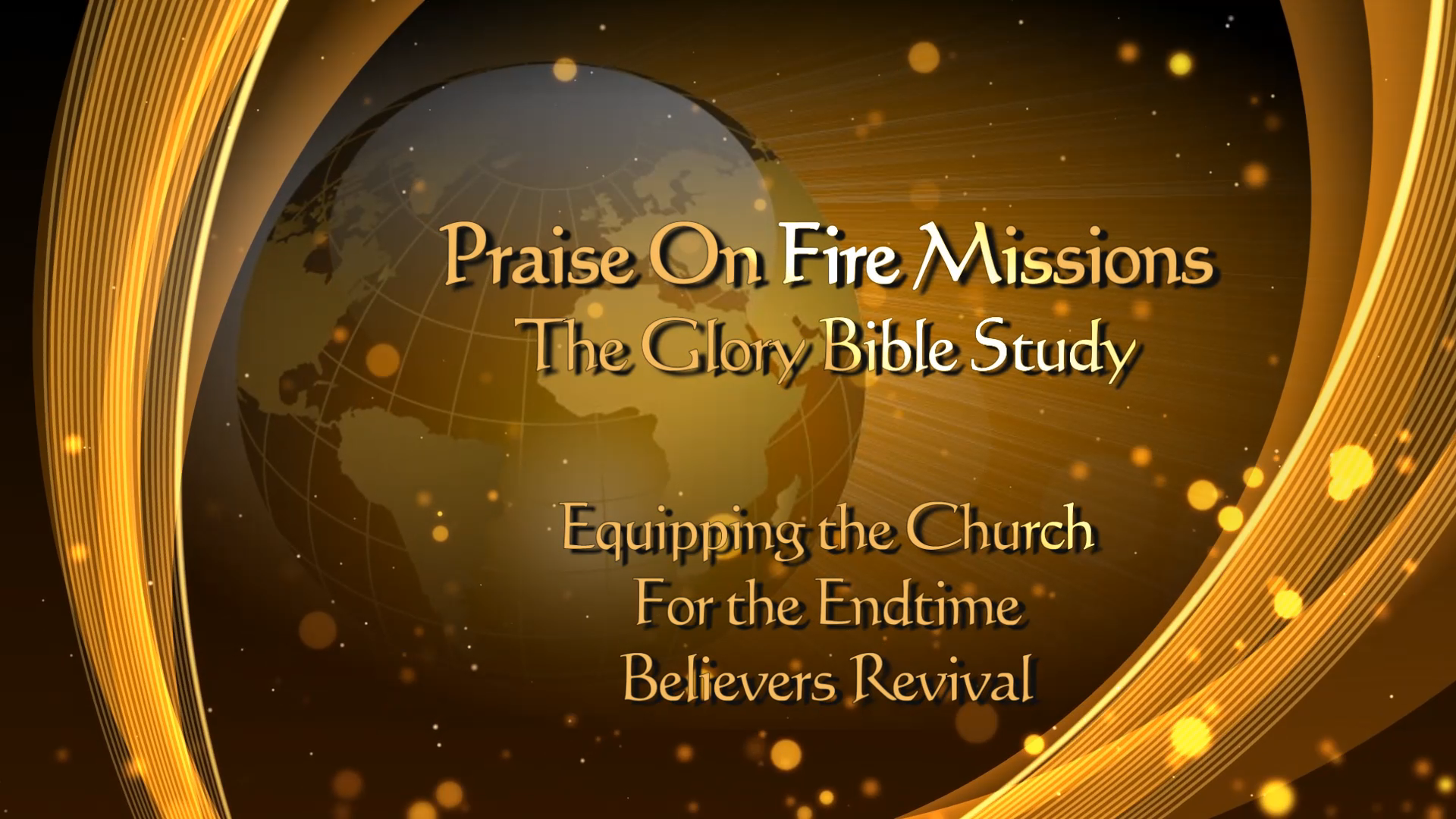 Praise On Fire Missions
The Glory Bible Study

Equipping the Church
For the Endtime
Believers Revival